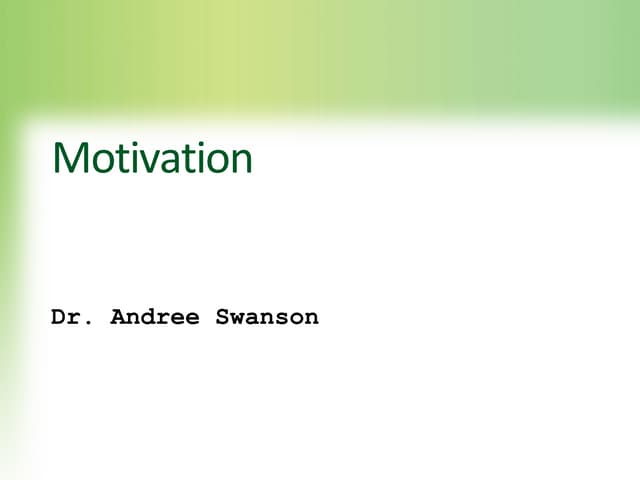 Motivation

Dr. Andree Swanson